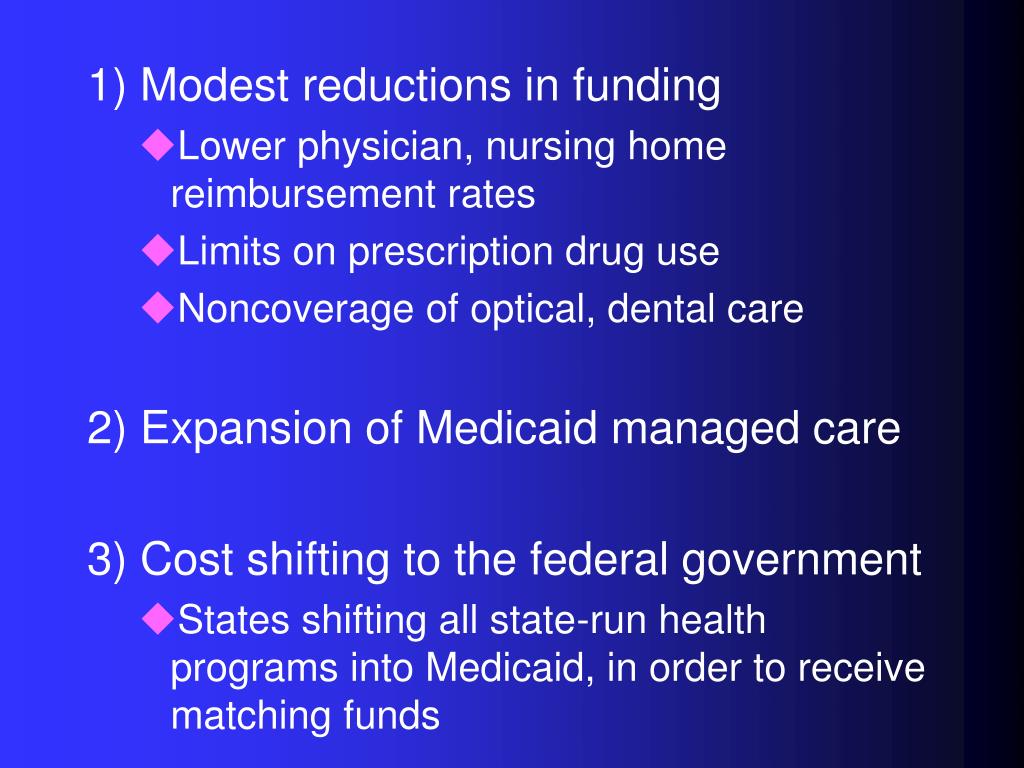 1) Modest reductions in funding

◆Lower physician, nursing home reimbursement rates

◆Limits on prescription drug use

◆Noncoverage of optical, dental care

2) Expansion of Medicaid managed care

3) Cost shifting to the federal government

◆States shifting all state-run health programs into Medicaid, in order to receive matching funds